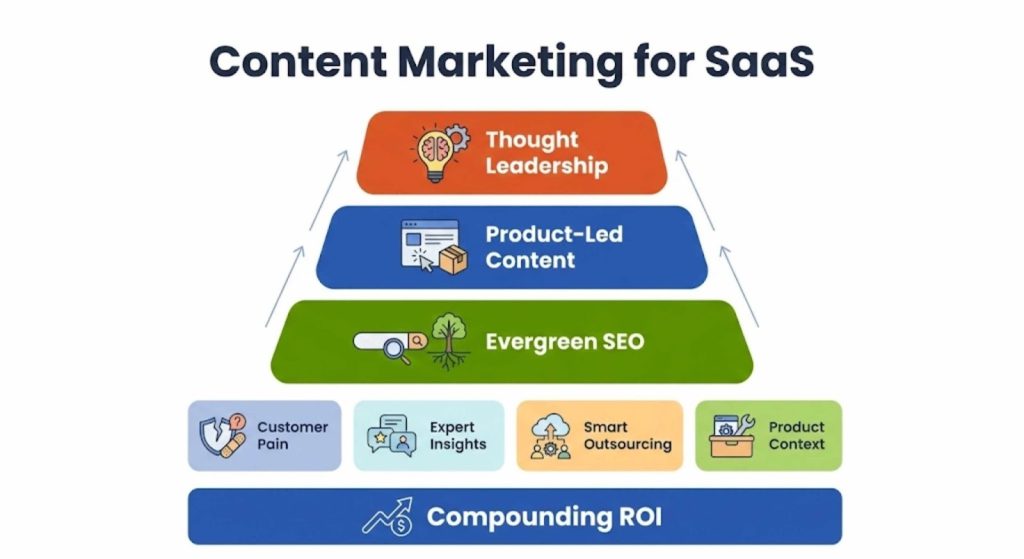 Content Marketing for SaaS

Thought Leadership

Product-Led Content

Evergreen SEO

Customer Pain

Expert Insights

Smart Outsourcing

Product Context

Compounding ROI